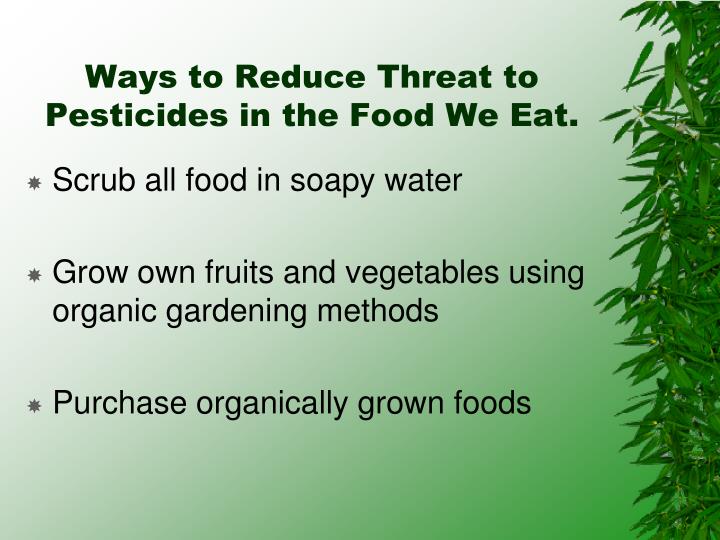 Ways to Reduce Threat to Pesticides in the Food We Eat.

Scrub all food in soapy water

Grow own fruits and vegetables using organic gardening methods

Purchase organically grown foods